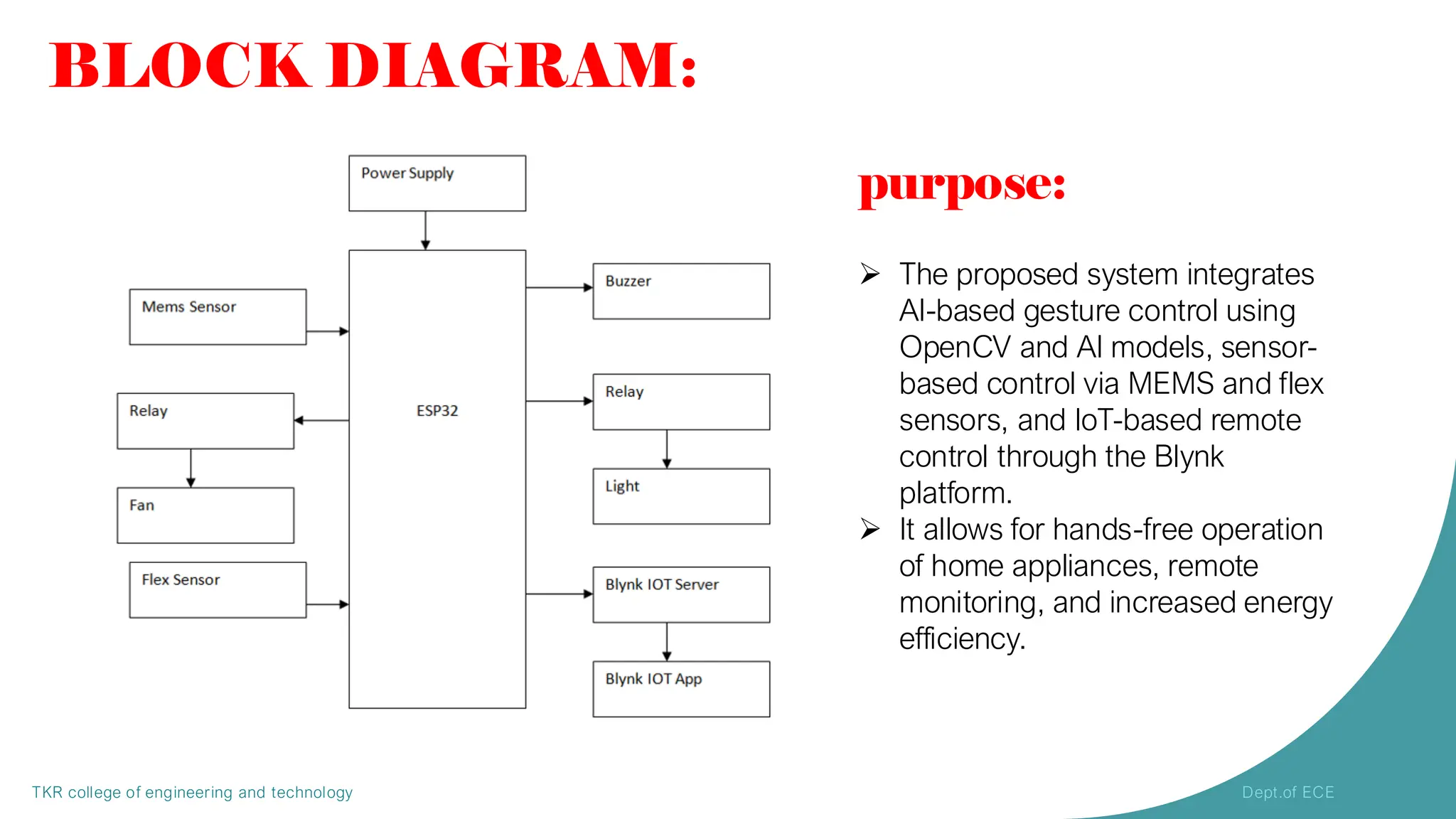 BLOCK DIAGRAM:

Power Supply

Mems Sensor

Relay

Fan

Flex Sensor

ESP32

Buzzer

Relay

Light

Blynk IOT Server

Blynk IOT App

purpose:

➢ The proposed system integrates AI-based gesture control using OpenCV and AI models, sensor-based control via MEMS and flex sensors, and IoT-based remote control through the Blynk platform.
➢ It allows for hands-free operation of home appliances, remote monitoring, and increased energy efficiency.

TKR college of engineering and technology

Dept.of ECE